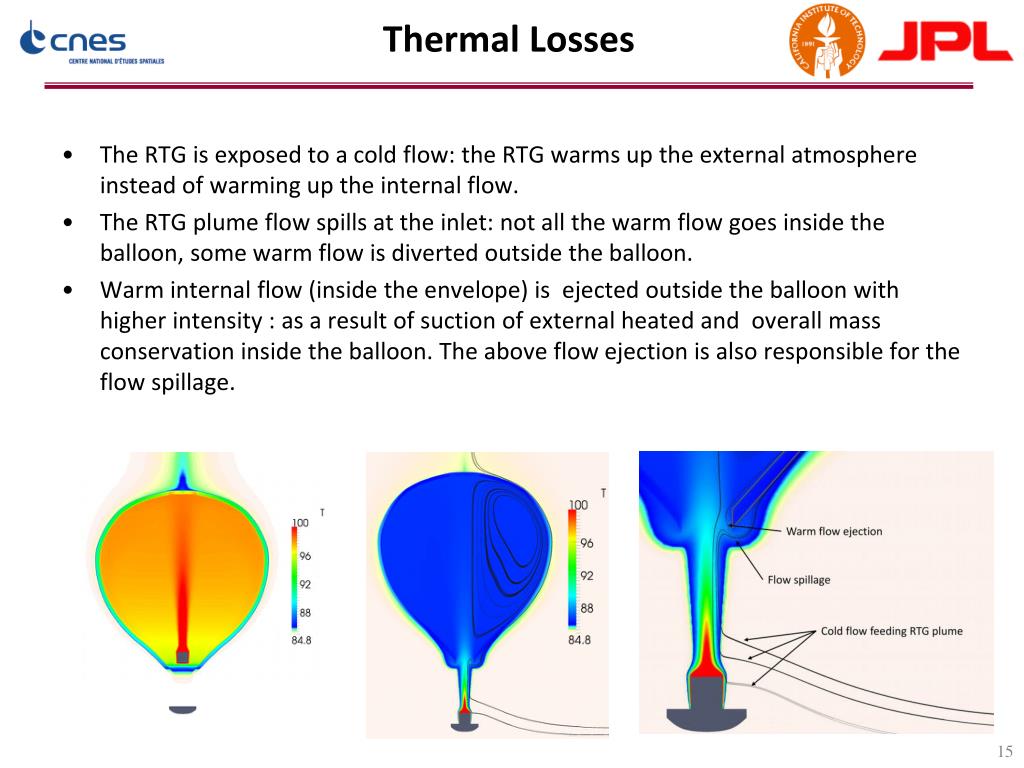 cnes
CENTRE NATIONAL D'ÉTUDES SPATIALES

Thermal Losses

CALIFORNIA INSTITUTE OF TECHNOLOGY 1891

JPL

• The RTG is exposed to a cold flow: the RTG warms up the external atmosphere instead of warming up the internal flow.
• The RTG plume flow spills at the inlet: not all the warm flow goes inside the balloon, some warm flow is diverted outside the balloon.
• Warm internal flow (inside the envelope) is ejected outside the balloon with higher intensity : as a result of suction of external heated and overall mass conservation inside the balloon. The above flow ejection is also responsible for the flow spillage.

T
100
96
92
88
84.8

T
100
96
92
88
84.8

Warm flow ejection
Flow spillage
Cold flow feeding RTG plume

15